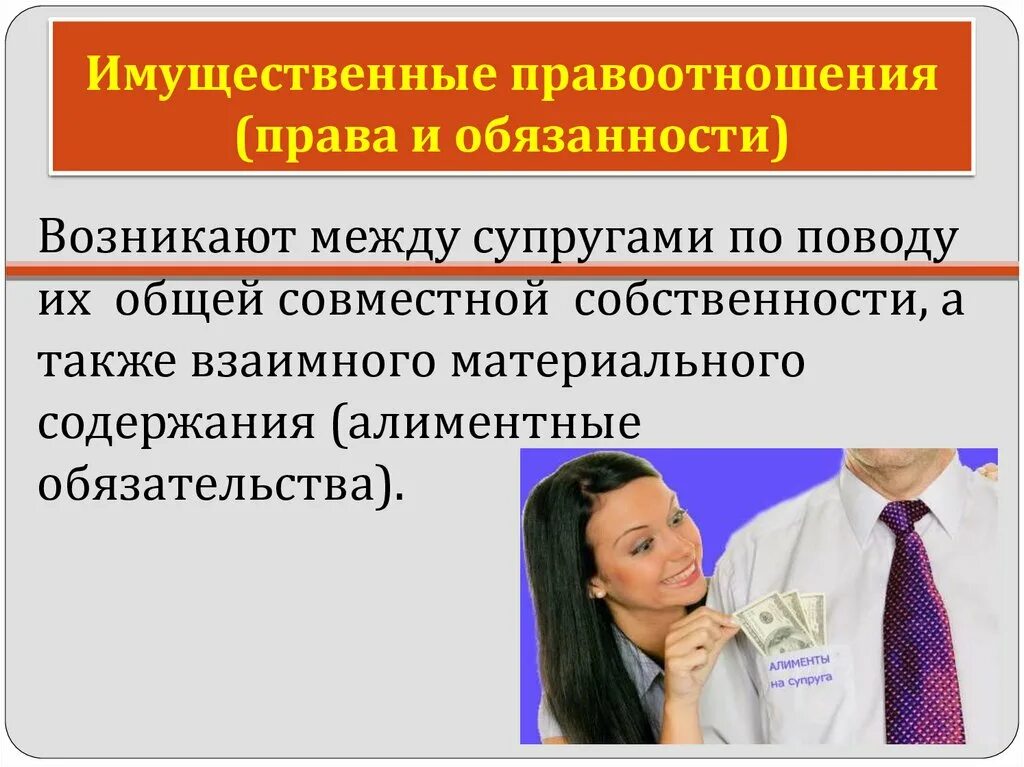 Имущественные правоотношения (права и обязанности)

Возникают между супругами по поводу их общей совместной собственности, а также взаимного материального содержания (алиментные обязательства).

АЛИМЕНТЫ на супруга